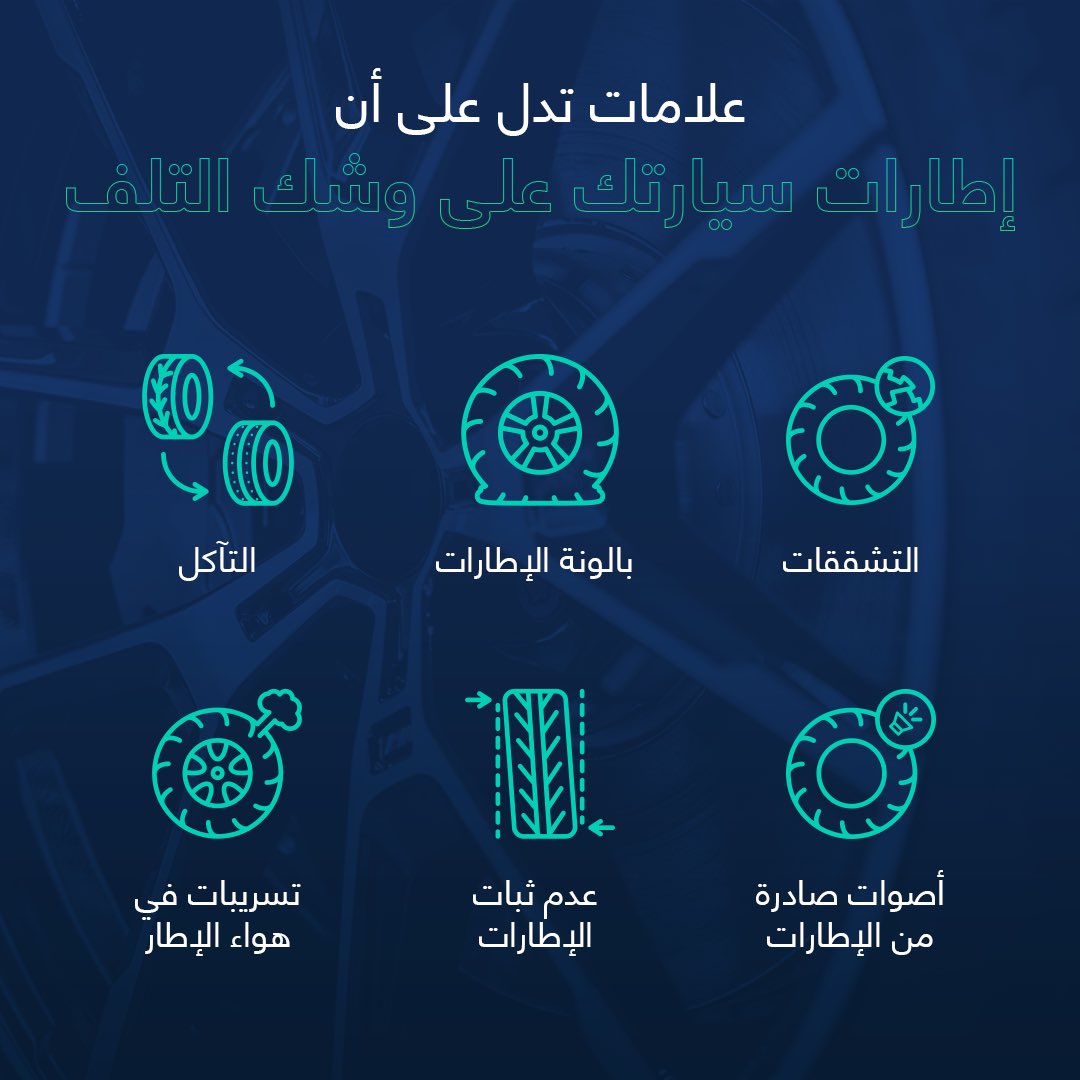 علامات تدل على أن
إطارات سيارتك على وشك التلف

التشققات

بالونة الإطارات

التآكل

أصوات صادرة من الإطارات

عدم ثبات الإطارات

تسريبات في هواء الإطار